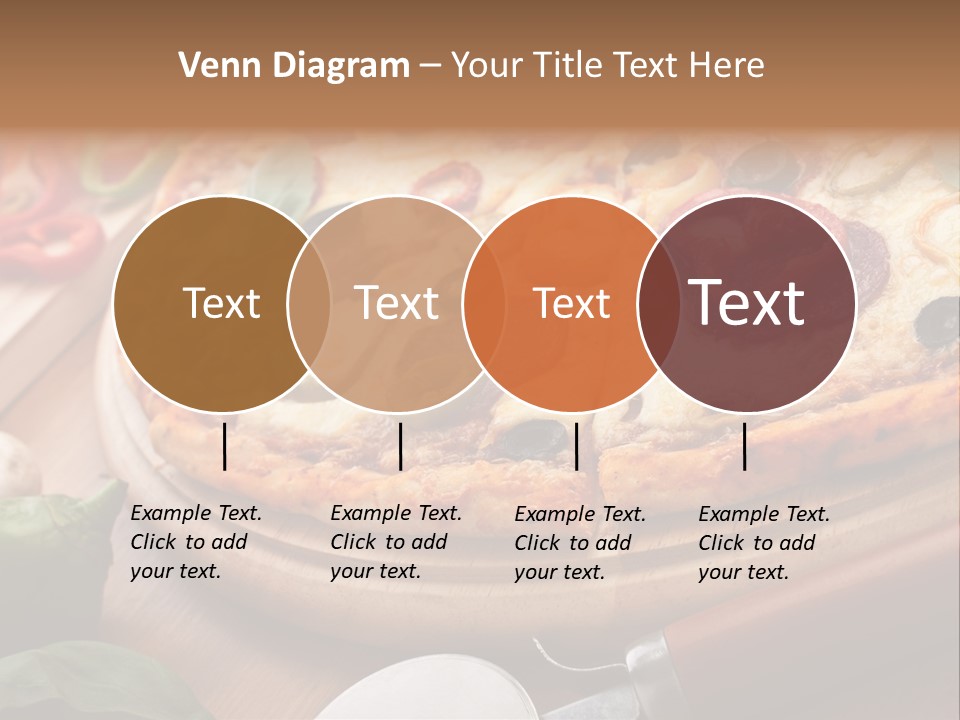 Venn Diagram – Your Title Text Here

Text

Text

Text

Text

Example Text. Click to add your text.

Example Text. Click to add your text.

Example Text. Click to add your text.

Example Text. Click to add your text.